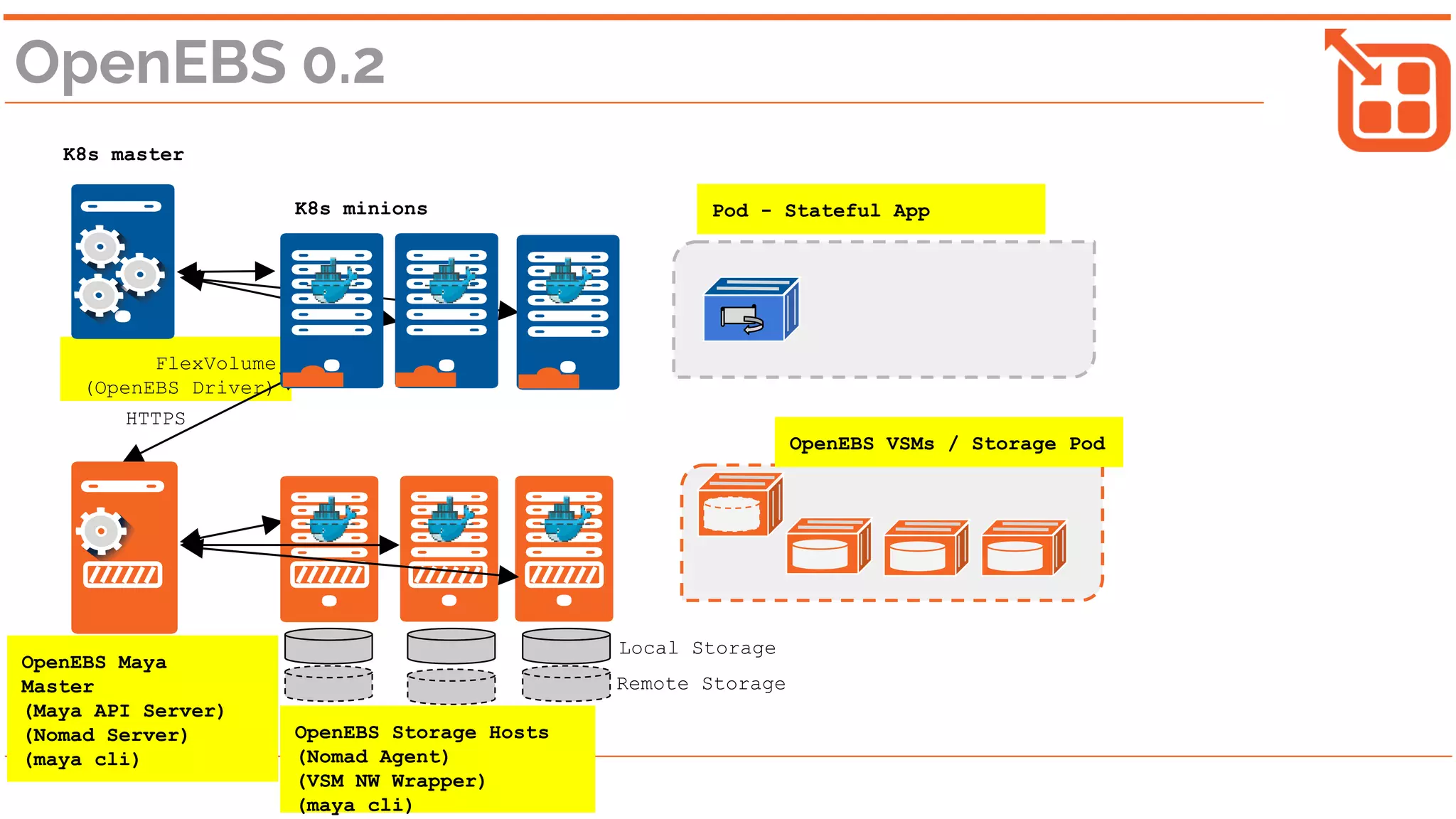 OpenEBS 0.2

K8s master

K8s minions

Pod - Stateful App

FlexVolume
(OpenEBS Driver)

HTTPS

OpenEBS VSMs / Storage Pod

Local Storage

Remote Storage

OpenEBS Maya
Master
(Maya API Server)
(Nomad Server)
(maya cli)

OpenEBS Storage Hosts
(Nomad Agent)
(VSM NW Wrapper)
(maya cli)